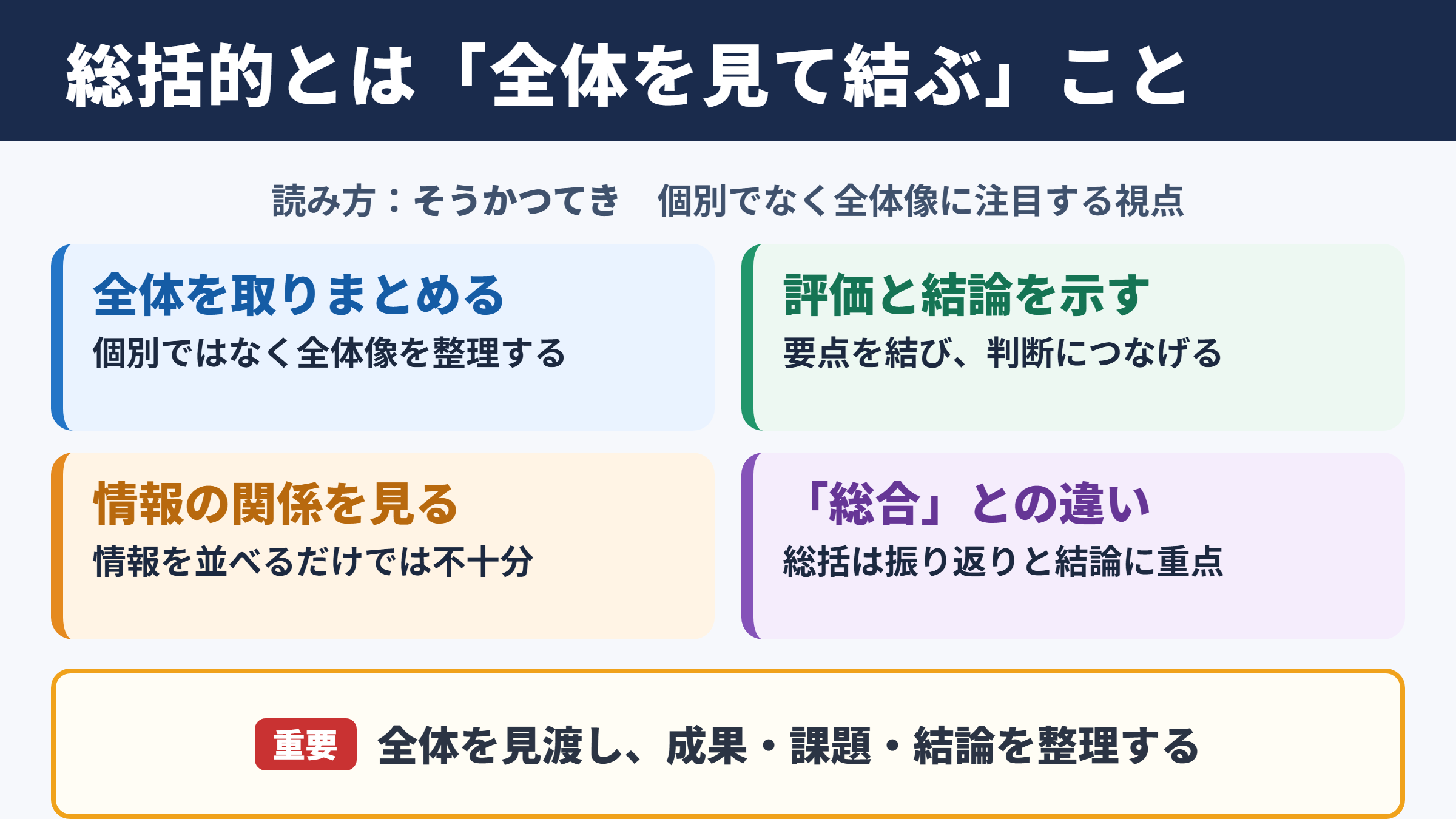 総括的とは「全体を見て結ぶ」こと

読み方：そうかつてき　個別でなく全体像に注目する視点

全体を取りまとめる
個別ではなく全体像を整理する

評価と結論を示す
要点を結び、判断につなげる

情報の関係を見る
情報を並べるだけでは不十分

「総合」との違い
総括は振り返りと結論に重点

重要　全体を見渡し、成果・課題・結論を整理する